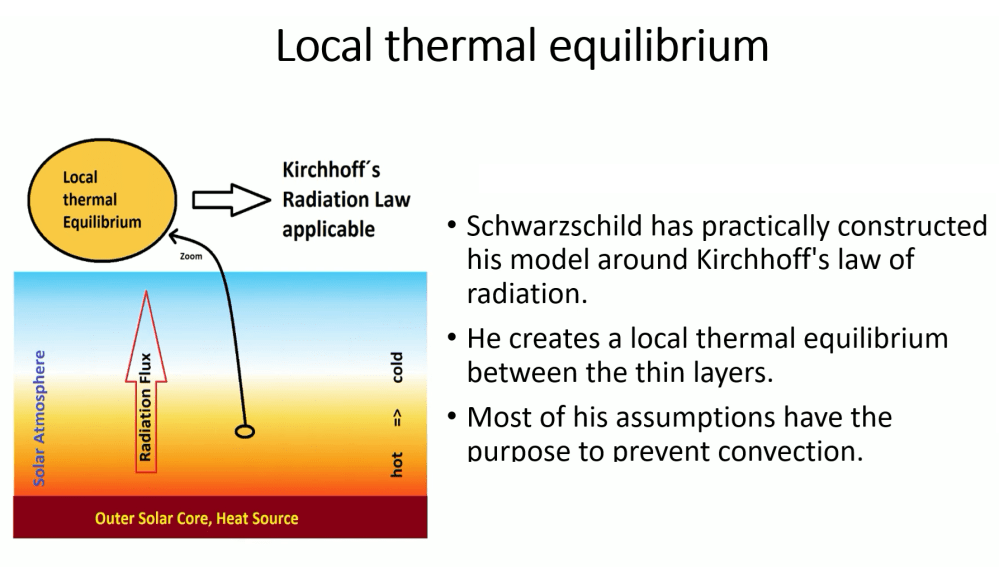 Local thermal equilibrium

Local thermal Equilibrium

Kirchhoff´s Radiation Law applicable

Zoom

Solar Atmosphere

Radiation Flux

hot => cold

Outer Solar Core, Heat Source

• Schwarzschild has practically constructed his model around Kirchhoff's law of radiation.

• He creates a local thermal equilibrium between the thin layers.

• Most of his assumptions have the purpose to prevent convection.